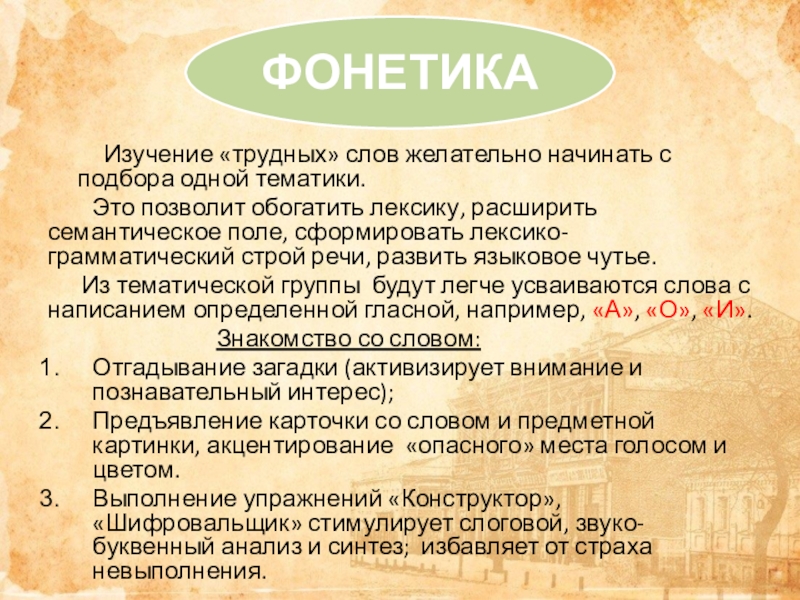 ФОНЕТИКА

Изучение «трудных» слов желательно начинать с подбора одной тематики.

Это позволит обогатить лексику, расширить семантическое поле, сформировать лексико-грамматический строй речи, развить языковое чутье.

Из тематической группы будут легче усваиваются слова с написанием определенной гласной, например, «А», «О», «И».

Знакомство со словом:

1. Отгадывание загадки (активизирует внимание и познавательный интерес);
2. Предъявление карточки со словом и предметной картинки, акцентирование «опасного» места голосом и цветом.
3. Выполнение упражнений «Конструктор», «Шифровальщик» стимулирует слоговой, звуко-буквенный анализ и синтез; избавляет от страха невыполнения.